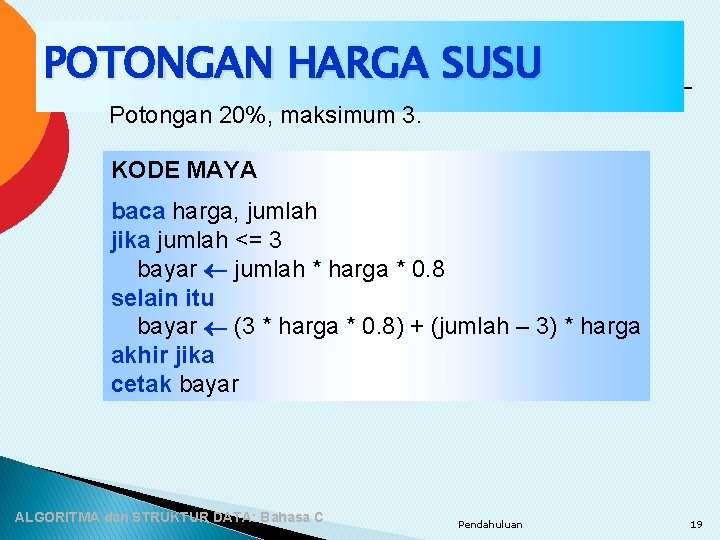 POTONGAN HARGA SUSU

Potongan 20%, maksimum 3.

KODE MAYA

baca harga, jumlah
jika jumlah <= 3
bayar ← jumlah * harga * 0.8
selain itu
bayar ← (3 * harga * 0.8) + (jumlah – 3) * harga
akhir jika
cetak bayar

ALGORITMA dan STRUKTUR DATA: Bahasa C

Pendahuluan

19